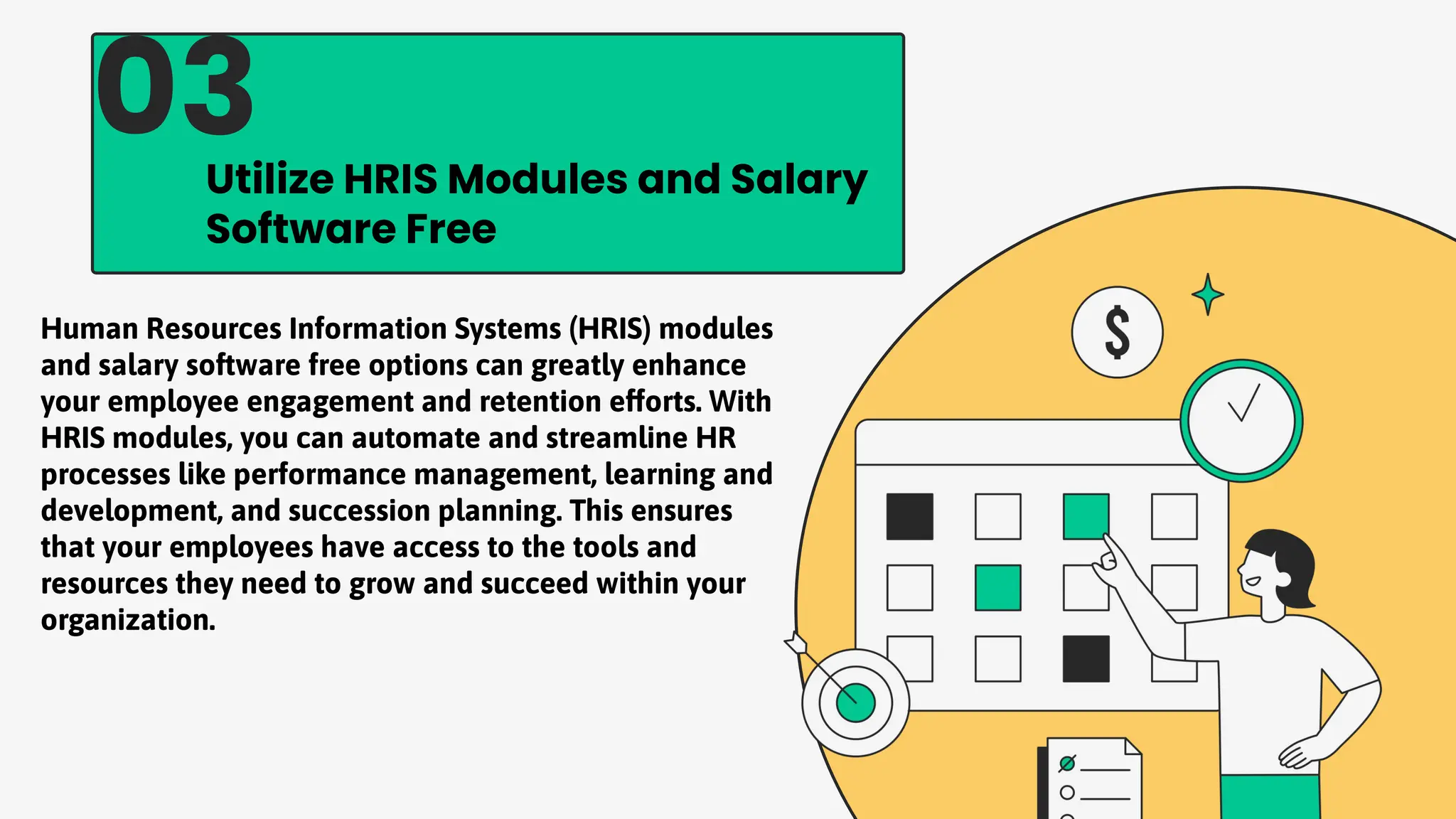 03

Utilize HRIS Modules and Salary Software Free

Human Resources Information Systems (HRIS) modules and salary software free options can greatly enhance your employee engagement and retention efforts. With HRIS modules, you can automate and streamline HR processes like performance management, learning and development, and succession planning. This ensures that your employees have access to the tools and resources they need to grow and succeed within your organization.

$